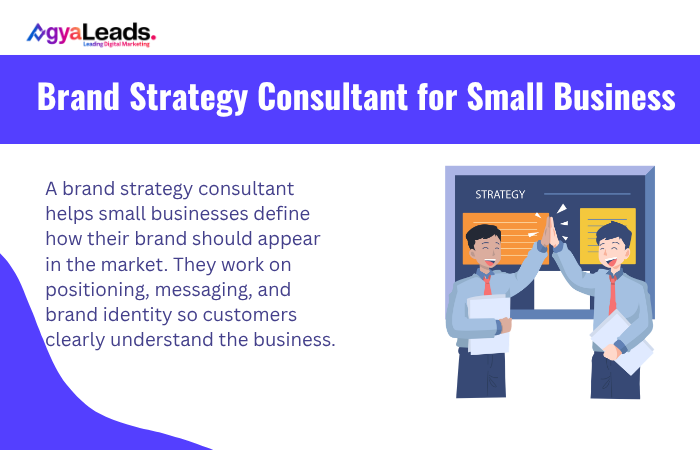 AgyaLeads.
Leading Digital Marketing

Brand Strategy Consultant for Small Business

A brand strategy consultant helps small businesses define how their brand should appear in the market. They work on positioning, messaging, and brand identity so customers clearly understand the business.

STRATEGY